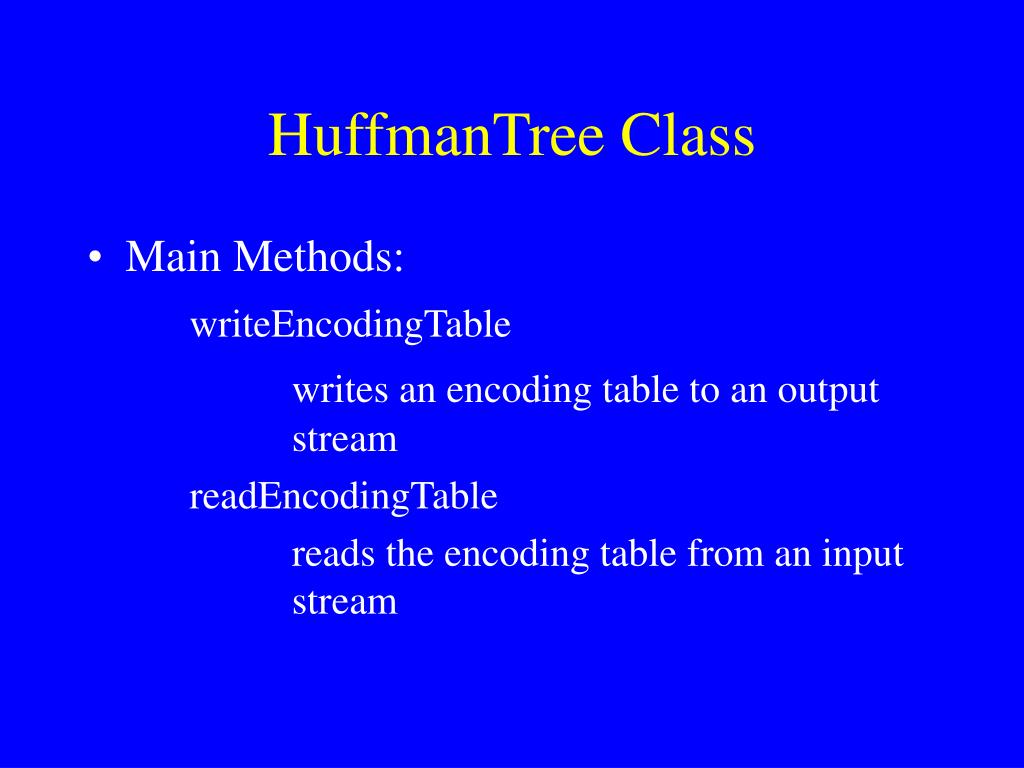 HuffmanTree Class

• Main Methods:

writeEncodingTable

writes an encoding table to an output stream

readEncodingTable

reads the encoding table from an input stream